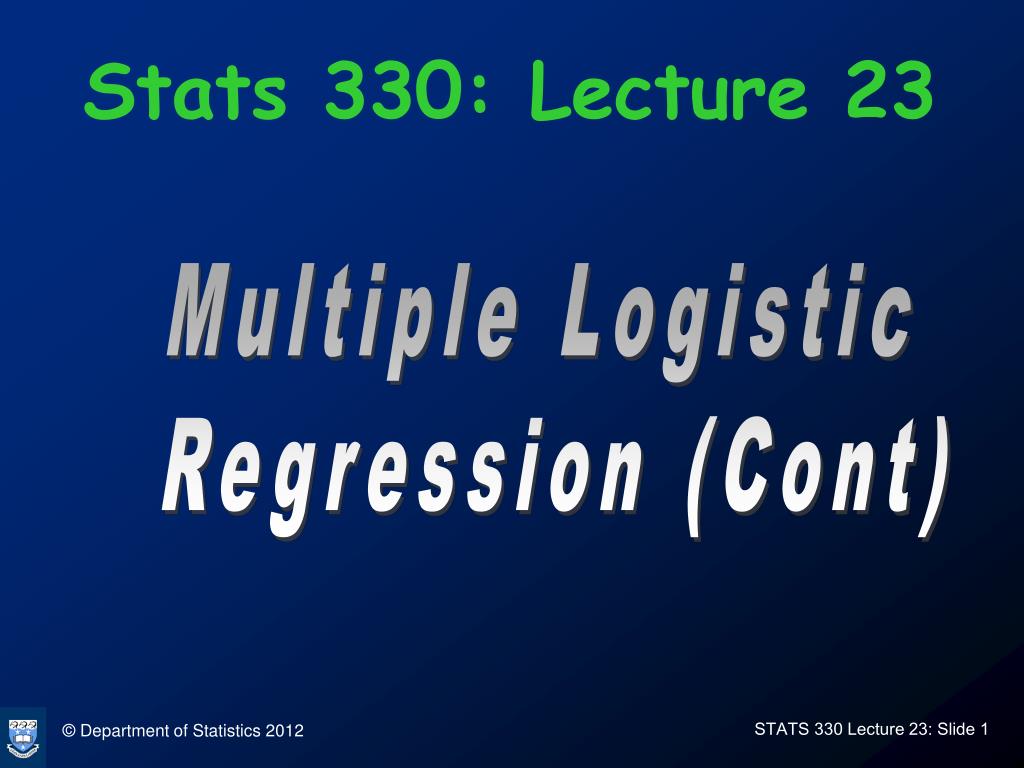 Stats 330: Lecture 23

Multiple Logistic Regression (Cont)

© Department of Statistics 2012

STATS 330 Lecture 23: Slide 1